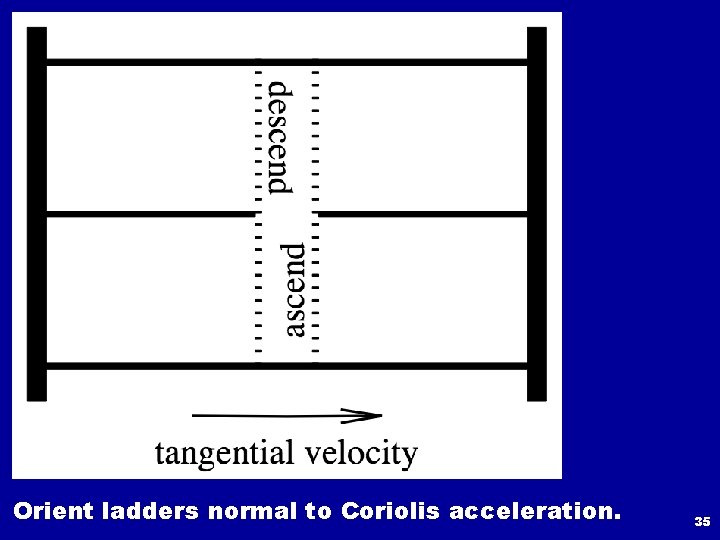 descend

ascend

tangential velocity

Orient ladders normal to Coriolis acceleration.

35